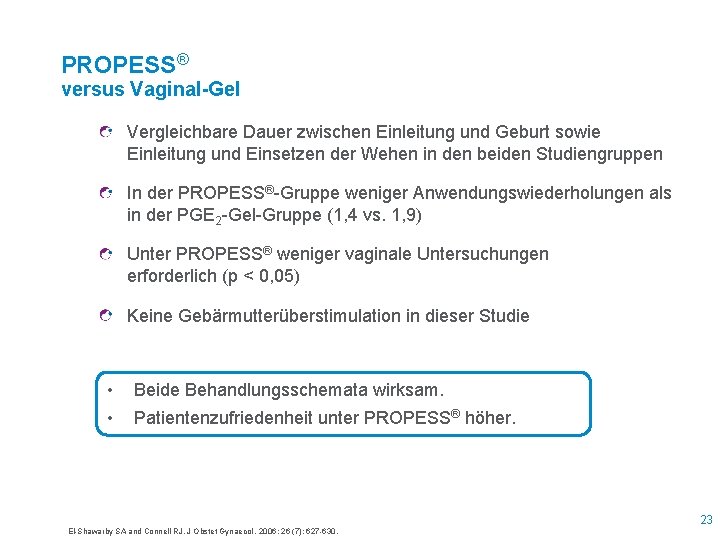 PROPESS®
versus Vaginal-Gel

Vergleichbare Dauer zwischen Einleitung und Geburt sowie Einleitung und Einsetzen der Wehen in den beiden Studiengruppen

In der PROPESS®-Gruppe weniger Anwendungswiederholungen als in der $PGE_2$-Gel-Gruppe (1,4 vs. 1,9)

Unter PROPESS® weniger vaginale Untersuchungen erforderlich (p < 0,05)

Keine Gebärmutterüberstimulation in dieser Studie

• Beide Behandlungsschemata wirksam.
• Patientenzufriedenheit unter PROPESS® höher.

El-Shawarby SA and Connell RJ. J Obstet Gynaecol. 2006; 26 (7): 627-630.

23